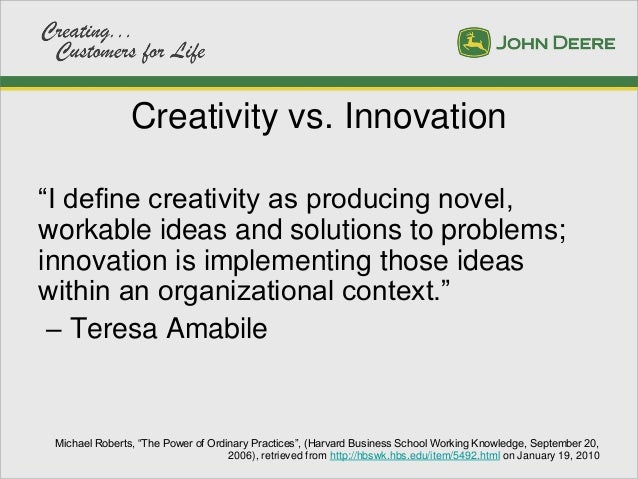 Creating...
Customers for Life

JOHN DEERE

Creativity vs. Innovation

“I define creativity as producing novel, workable ideas and solutions to problems; innovation is implementing those ideas within an organizational context.”
– Teresa Amabile

Michael Roberts, “The Power of Ordinary Practices”, (Harvard Business School Working Knowledge, September 20, 2006), retrieved from http://hbswk.hbs.edu/item/5492.html on January 19, 2010